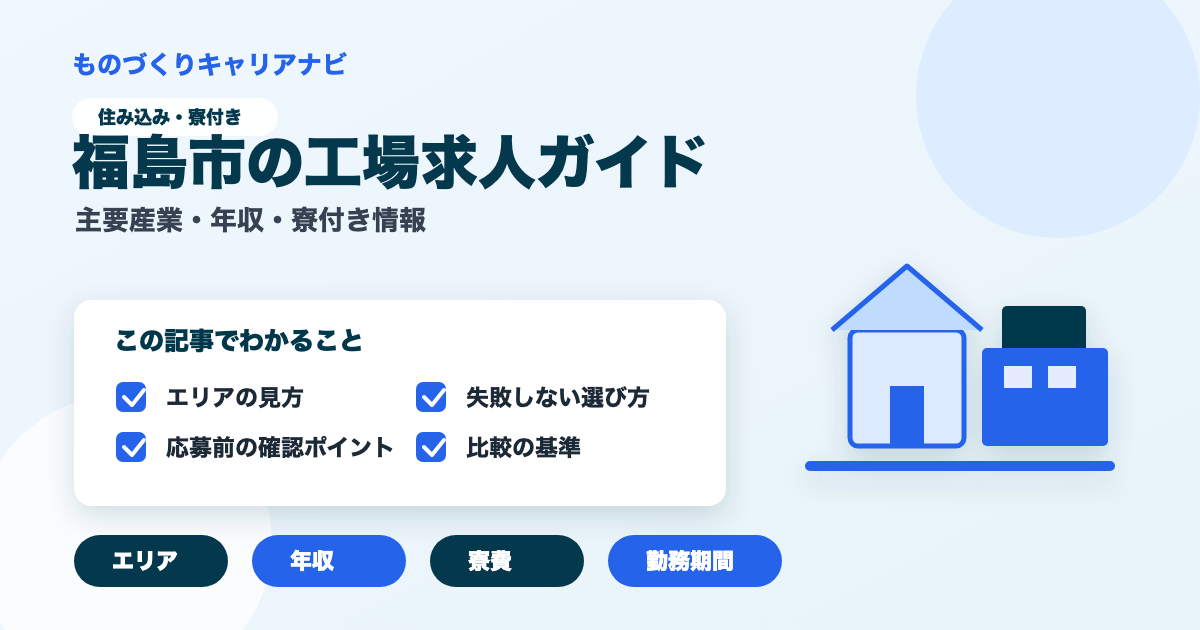 ものづくりキャリアナビ

住み込み・寮付き

福島市の工場求人ガイド

主要産業・年収・寮付き情報

この記事でわかること

エリアの見方
失敗しない選び方
応募前の確認ポイント
比較の基準

エリア
年収
寮費
勤務期間